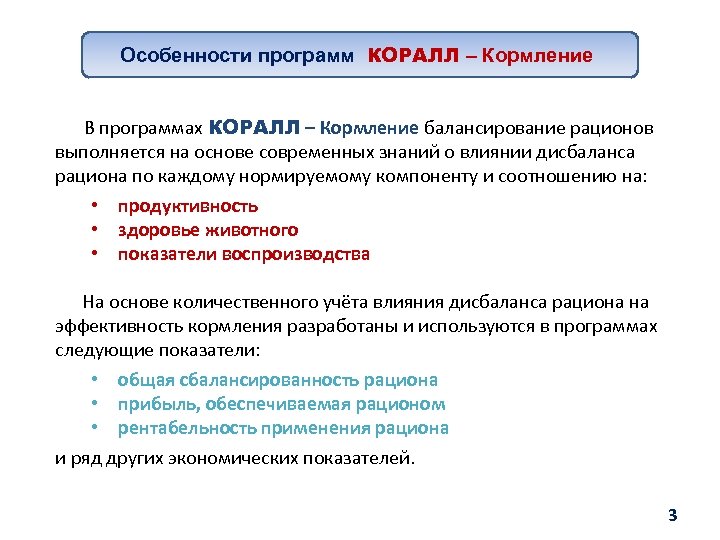 Особенности программ КОРАЛЛ – Кормление

В программах КОРАЛЛ – Кормление балансирование рационов выполняется на основе современных знаний о влиянии дисбаланса рациона по каждому нормируемому компоненту и соотношению на:

• продуктивность
• здоровье животного
• показатели воспроизводства

На основе количественного учёта влияния дисбаланса рациона на эффективность кормления разработаны и используются в программах следующие показатели:

• общая сбалансированность рациона
• прибыль, обеспечиваемая рационом
• рентабельность применения рациона

и ряд других экономических показателей.

3